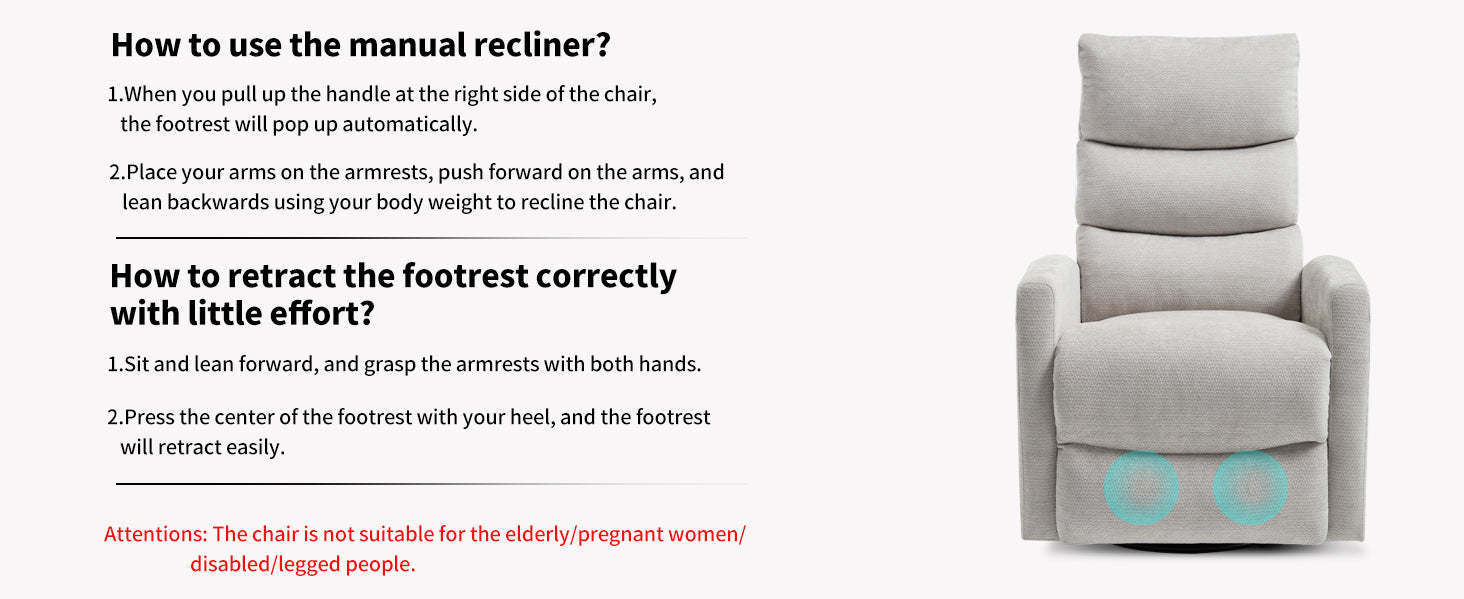 How to use the manual recliner?

1.When you pull up the handle at the right side of the chair, the footrest will pop up automatically.

2.Place your arms on the armrests, push forward on the arms, and lean backwards using your body weight to recline the chair.

How to retract the footrest correctly with little effort?

1.Sit and lean forward, and grasp the armrests with both hands.

2.Press the center of the footrest with your heel, and the footrest will retract easily.

Attentions: The chair is not suitable for the elderly/pregnant women/ disabled/legged people.